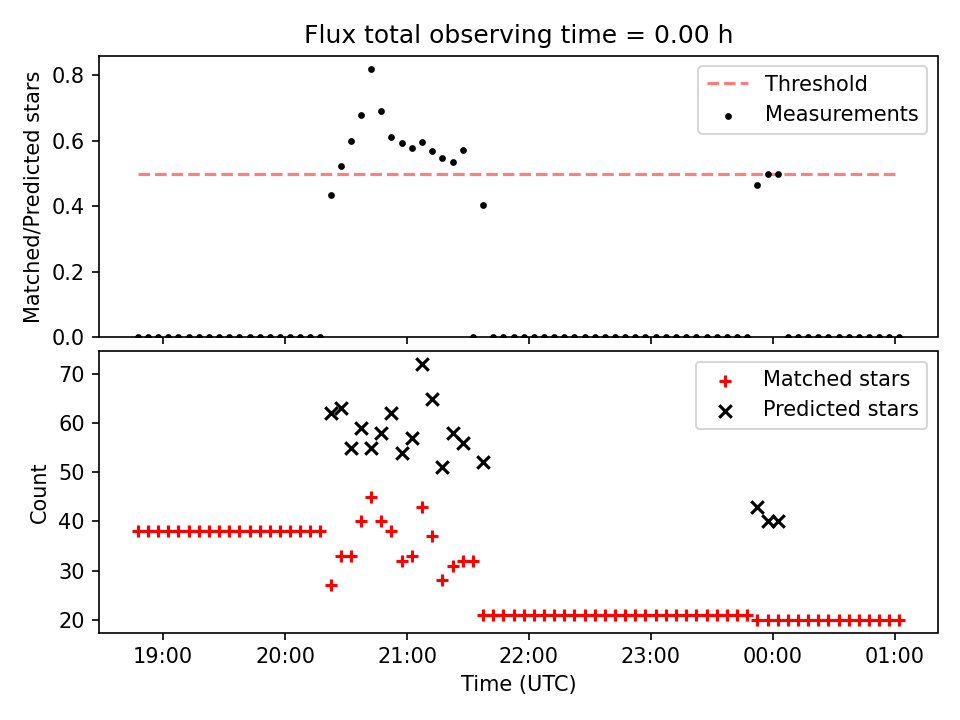 Flux total observing time = 0.00 h

Matched/Predicted stars

0.8
0.6
0.4
0.2
0.0

Threshold
Measurements

Count

70
60
50
40
30
20

Matched stars
Predicted stars

19:00
20:00
21:00
22:00
23:00
00:00
01:00

Time (UTC)